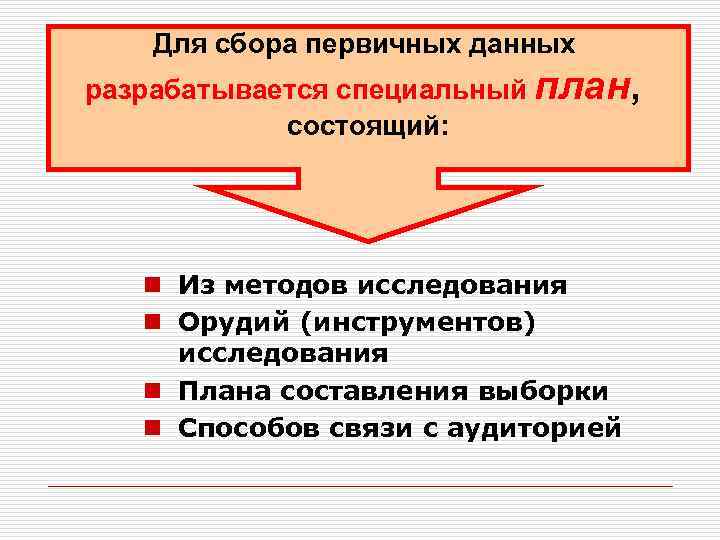 Для сбора первичных данных разрабатывается специальный план, состоящий:

Из методов исследования

Орудий (инструментов) исследования

Плана составления выборки

Способов связи с аудиторией